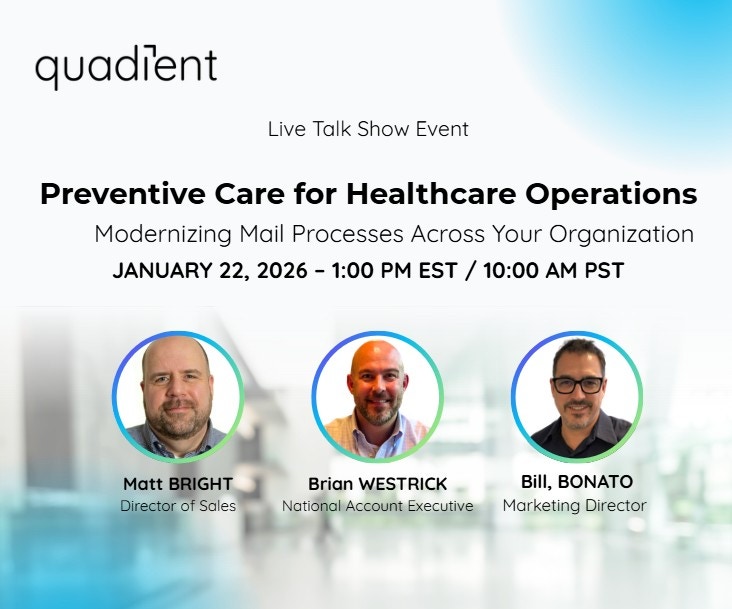 quadient

Live Talk Show Event

Preventive Care for Healthcare Operations

Modernizing Mail Processes Across Your Organization

JANUARY 22, 2026 – 1:00 PM EST / 10:00 AM PST

Matt BRIGHT
Director of Sales

Brian WESTRICK
National Account Executive

Bill, BONATO
Marketing Director